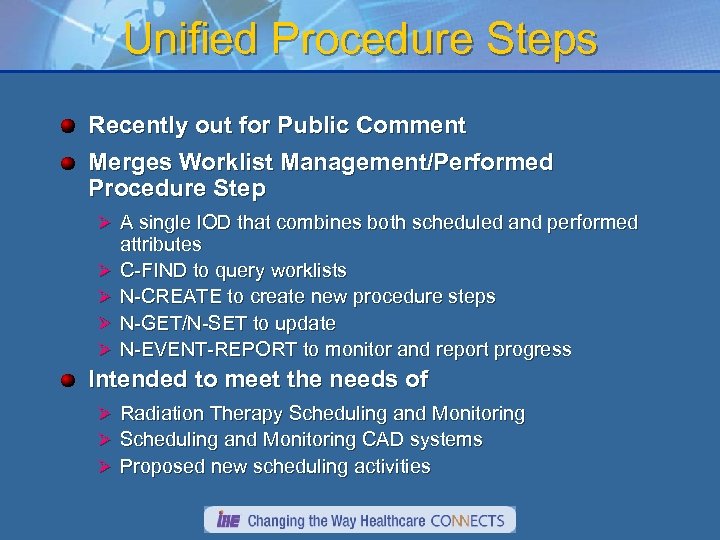 Unified Procedure Steps

Recently out for Public Comment

Merges Worklist Management/Performed Procedure Step

A single IOD that combines both scheduled and performed attributes

C-FIND to query worklists

N-CREATE to create new procedure steps

N-GET/N-SET to update

N-EVENT-REPORT to monitor and report progress

Intended to meet the needs of

Radiation Therapy Scheduling and Monitoring

Scheduling and Monitoring CAD systems

Proposed new scheduling activities

IHE Changing the Way Healthcare CONNECTS